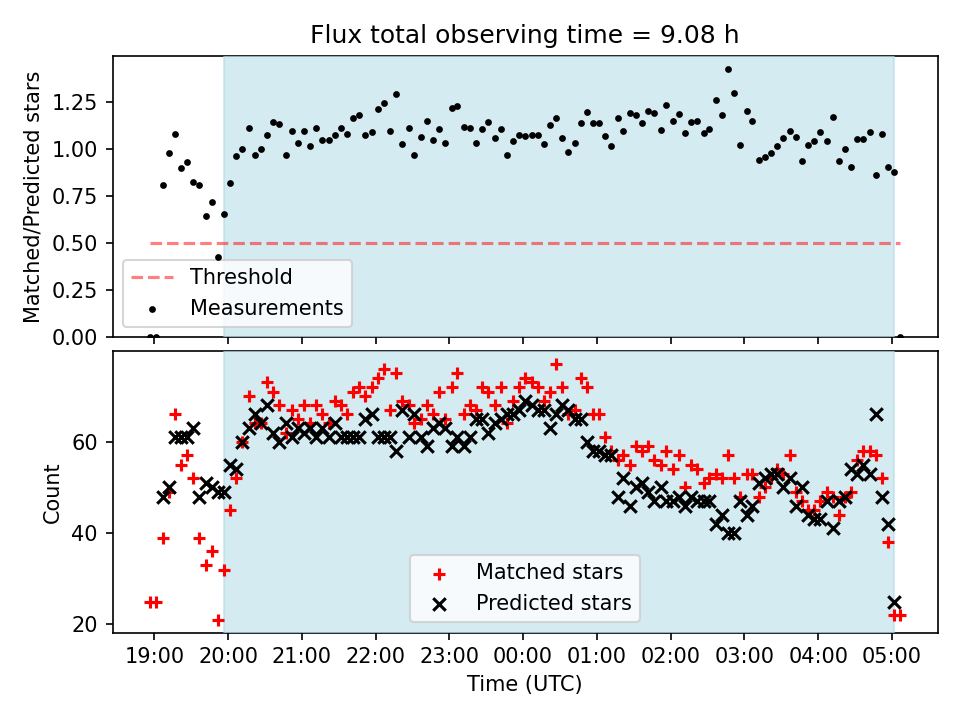 Flux total observing time = 9.08 h

Matched/Predicted stars

1.25
1.00
0.75
0.50
0.25
0.00

Threshold
Measurements

Count

60
40
20

Matched stars
Predicted stars

19:00 20:00 21:00 22:00 23:00 00:00 01:00 02:00 03:00 04:00 05:00

Time (UTC)